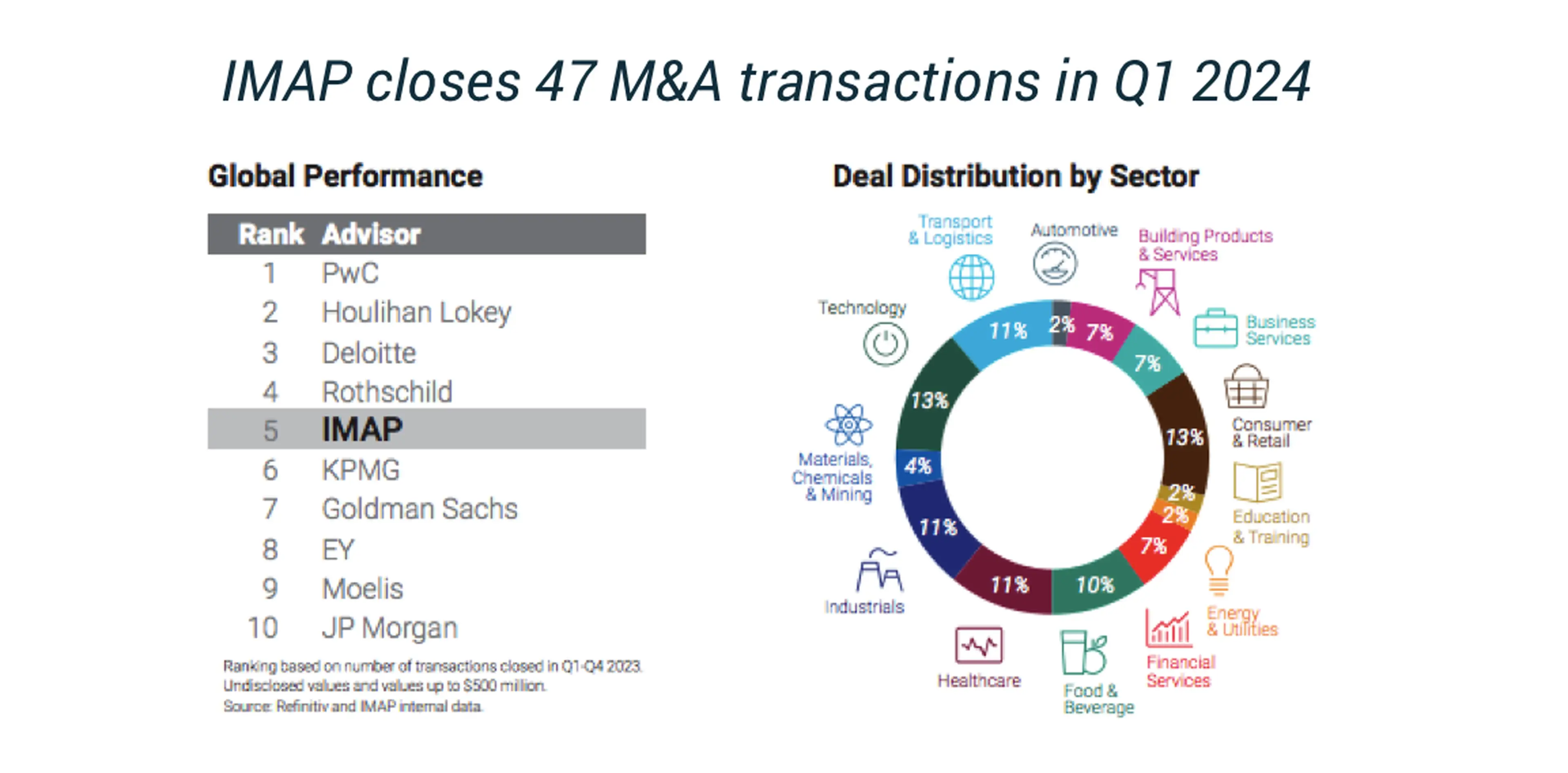 IMAP closes 47 M&A transactions in Q1 2024

Global Performance

| Rank | Advisor |
|---|---|
| 1 | PwC |
| 2 | Houlihan Lokey |
| 3 | Deloitte |
| 4 | Rothschild |
| 5 | IMAP |
| 6 | KPMG |
| 7 | Goldman Sachs |
| 8 | EY |
| 9 | Moelis |
| 10 | JP Morgan |

Ranking based on number of transactions closed in Q1-Q4 2023. Undisclosed values and values up to $500 million. Source: Refinitiv and IMAP internal data.

Deal Distribution by Sector

Transport & Logistics
Automotive
Building Products & Services
Business Services
Consumer & Retail
Education & Training
Energy & Utilities
Financial Services
Food & Beverage
Healthcare
Industrials
Materials, Chemicals & Mining
Technology

11%
2%
7%
7%
13%
2%
2%
7%
10%
11%
11%
4%
13%